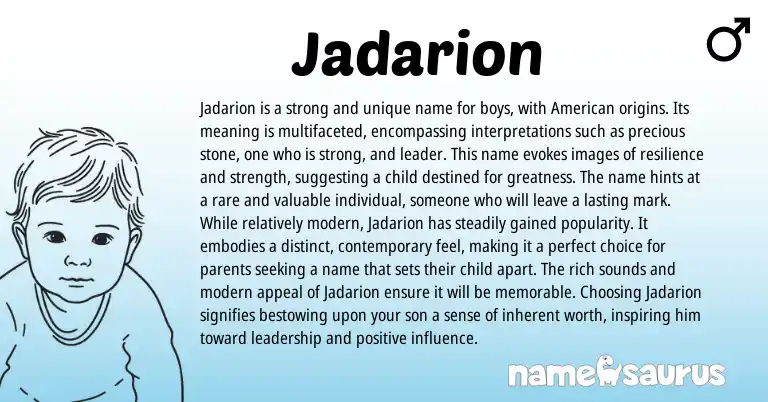 Jadarion

♂

Jadarion is a strong and unique name for boys, with American origins. Its meaning is multifaceted, encompassing interpretations such as precious stone, one who is strong, and leader. This name evokes images of resilience and strength, suggesting a child destined for greatness. The name hints at a rare and valuable individual, someone who will leave a lasting mark. While relatively modern, Jadarion has steadily gained popularity. It embodies a distinct, contemporary feel, making it a perfect choice for parents seeking a name that sets their child apart. The rich sounds and modern appeal of Jadarion ensure it will be memorable. Choosing Jadarion signifies bestowing upon your son a sense of inherent worth, inspiring him toward leadership and positive influence.

namesaurus